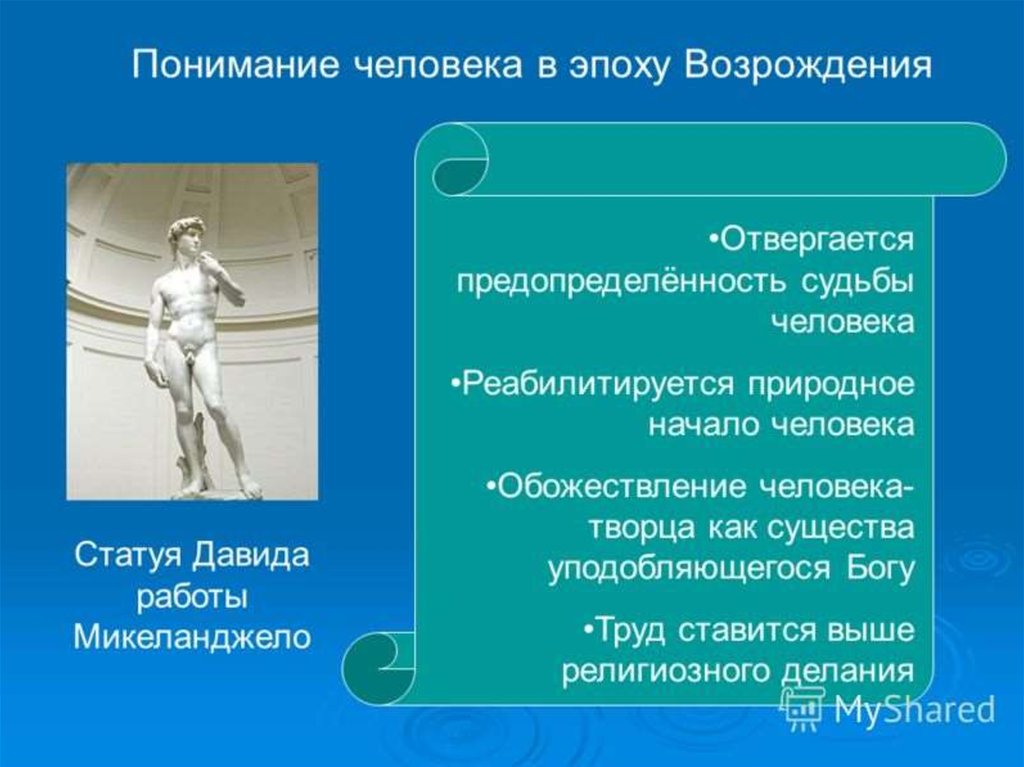 Понимание человека в эпоху Возрождения

Статуя Давида работы Микеланджело

•Отвергается предопределённость судьбы человека

•Реабилитируется природное начало человека

•Обожествление человека-творца как существа уподобляющегося Богу

•Труд ставится выше религиозного делания

MyShared